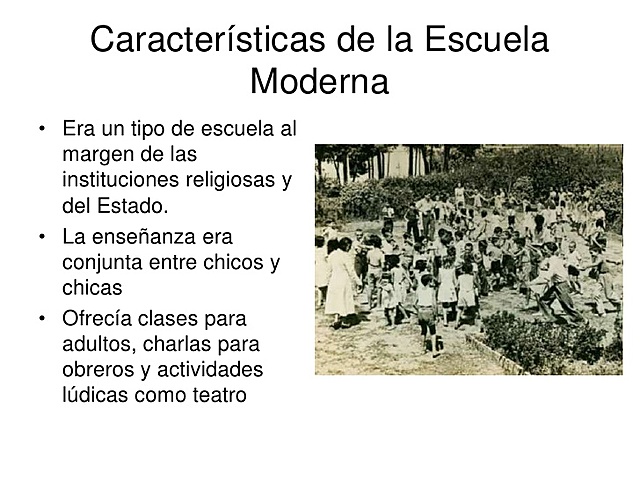 Características de la Escuela Moderna

• Era un tipo de escuela al margen de las instituciones religiosas y del Estado.

• La enseñanza era conjunta entre chicos y chicas

• Ofrecía clases para adultos, charlas para obreros y actividades lúdicas como teatro